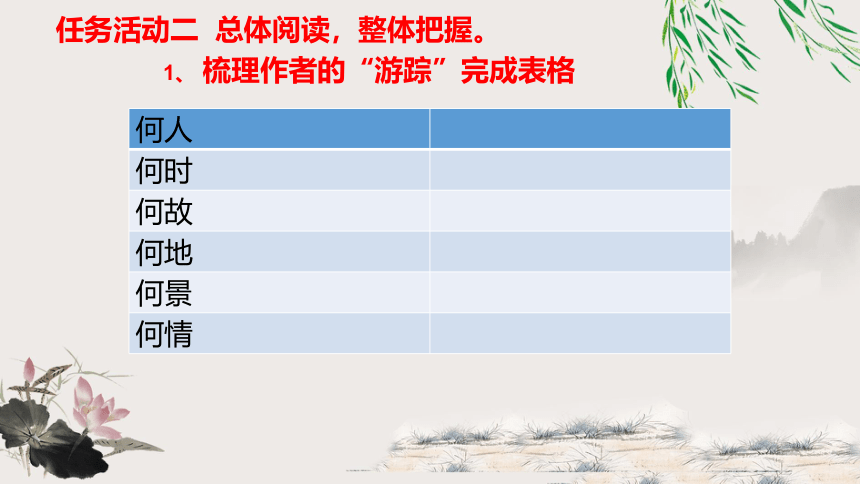 任务活动二 总体阅读，整体把握。

1、梳理作者的“游踪”完成表格

| 何人 |  |
|---|---|
| 何时 |  |
| 何故 |  |
| 何地 |  |
| 何景 |  |
| 何情 |  |